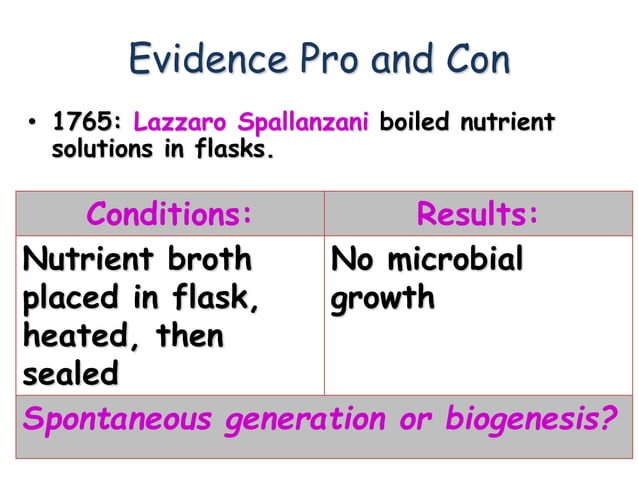 Evidence Pro and Con

• 1765: Lazzaro Spallanzani boiled nutrient solutions in flasks.

| Conditions: | Results: |
|---|---|
| Nutrient broth placed in flask, heated, then sealed | No microbial growth |
| Spontaneous generation or biogenesis? | |